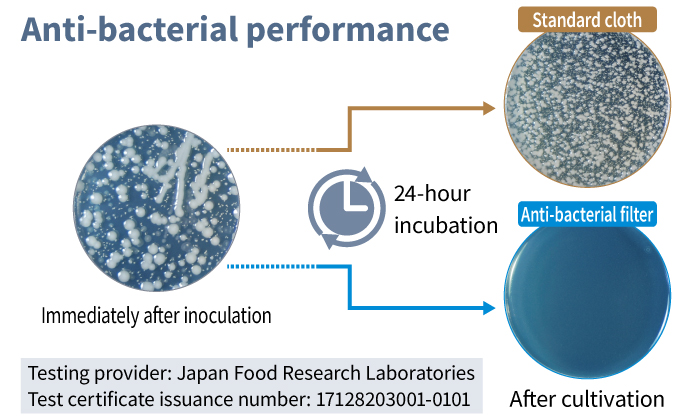 Anti-bacterial performance

Standard cloth

24-hour incubation

Anti-bacterial filter

Immediately after inoculation

Testing provider: Japan Food Research Laboratories
Test certificate issuance number: 17128203001-0101

After cultivation